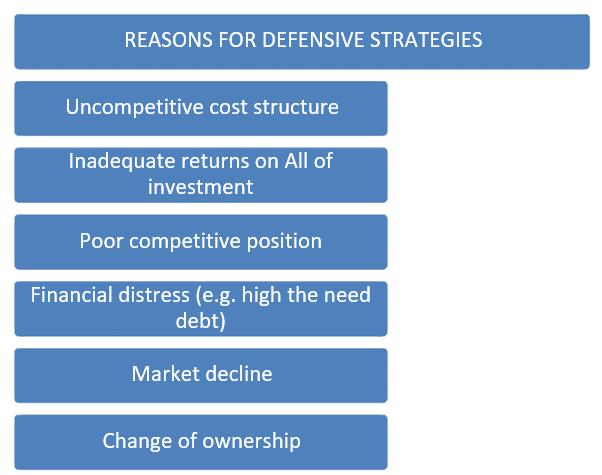 REASONS FOR DEFENSIVE STRATEGIES

Uncompetitive cost structure

Inadequate returns on All of investment

Poor competitive position

Financial distress (e.g. high the need debt)

Market decline

Change of ownership